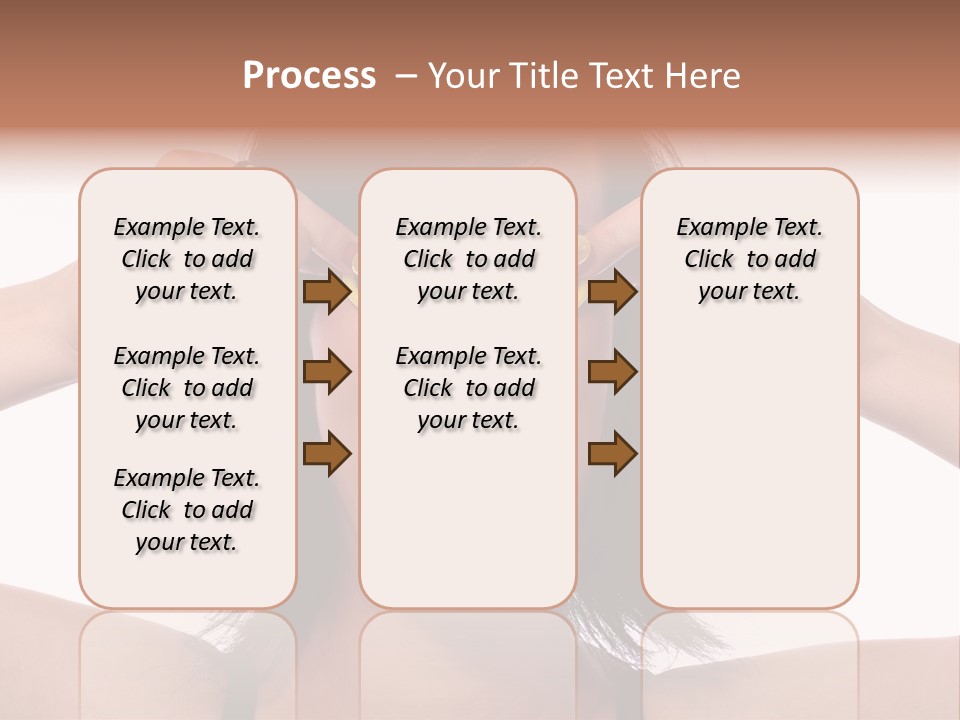 Process – Your Title Text Here

Example Text. Click to add your text.

Example Text. Click to add your text.

Example Text. Click to add your text.

Example Text. Click to add your text.

Example Text. Click to add your text.

Example Text. Click to add your text.